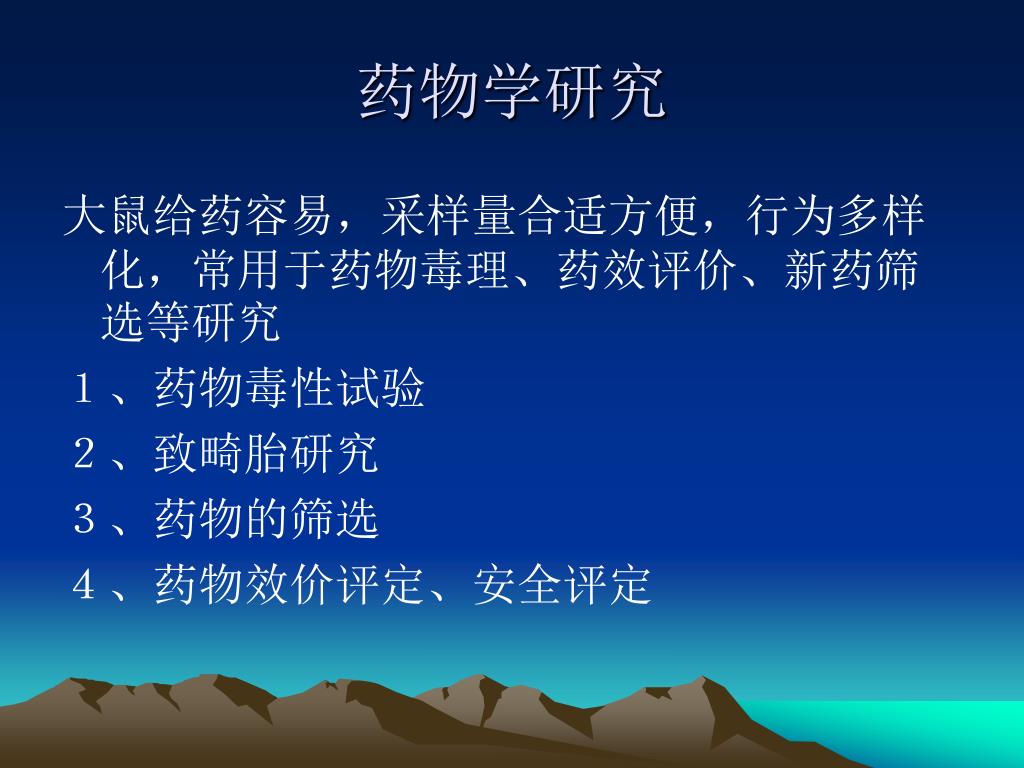 药物学研究

大鼠给药容易，采样量合适方便，行为多样化，常用于药物毒理、药效评价、新药筛选等研究

１、药物毒性试验

２、致畸胎研究

３、药物的筛选

４、药物效价评定、安全评定